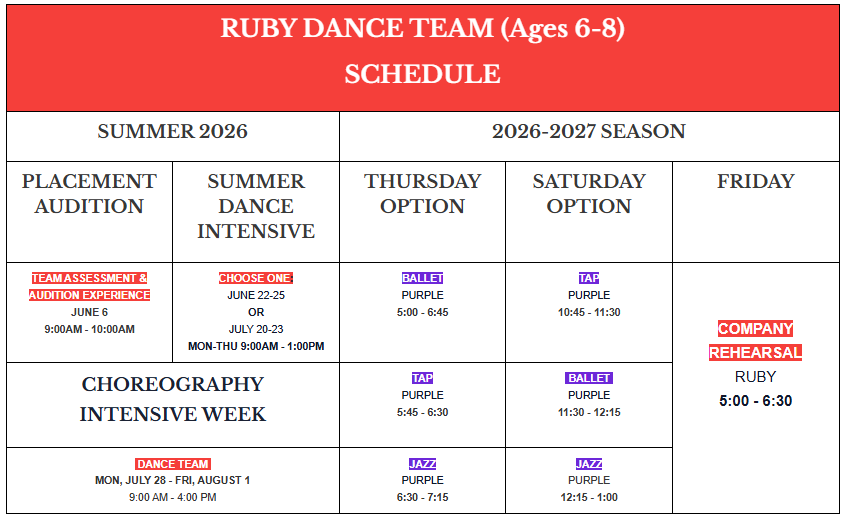 RUBY DANCE TEAM (Ages 6-8)
SCHEDULE

| SUMMER 2026 | | 2026-2027 SEASON | | |
|---|---|---|---|---|
| PLACEMENT AUDITION | SUMMER DANCE INTENSIVE | THURSDAY OPTION | SATURDAY OPTION | FRIDAY |
| TEAM ASSESSMENT & AUDITION EXPERIENCE JUNE 6 9:00AM - 10:00AM | CHOOSE ONE: JUNE 22-25 OR JULY 20-23 MON-THU 9:00AM - 1:00PM | BALLET PURPLE 5:00 - 6:45 | TAP PURPLE 10:45 - 11:30 | COMPANY REHEARSAL RUBY 5:00 - 6:30 |
| CHOREOGRAPHY INTENSIVE WEEK | | TAP PURPLE 5:45 - 6:30 | BALLET PURPLE 11:30 - 12:15 | |
| DANCE TEAM MON, JULY 28 - FRI, AUGUST 1 9:00 AM - 4:00 PM | | JAZZ PURPLE 6:30 - 7:15 | JAZZ PURPLE 12:15 - 1:00 | |